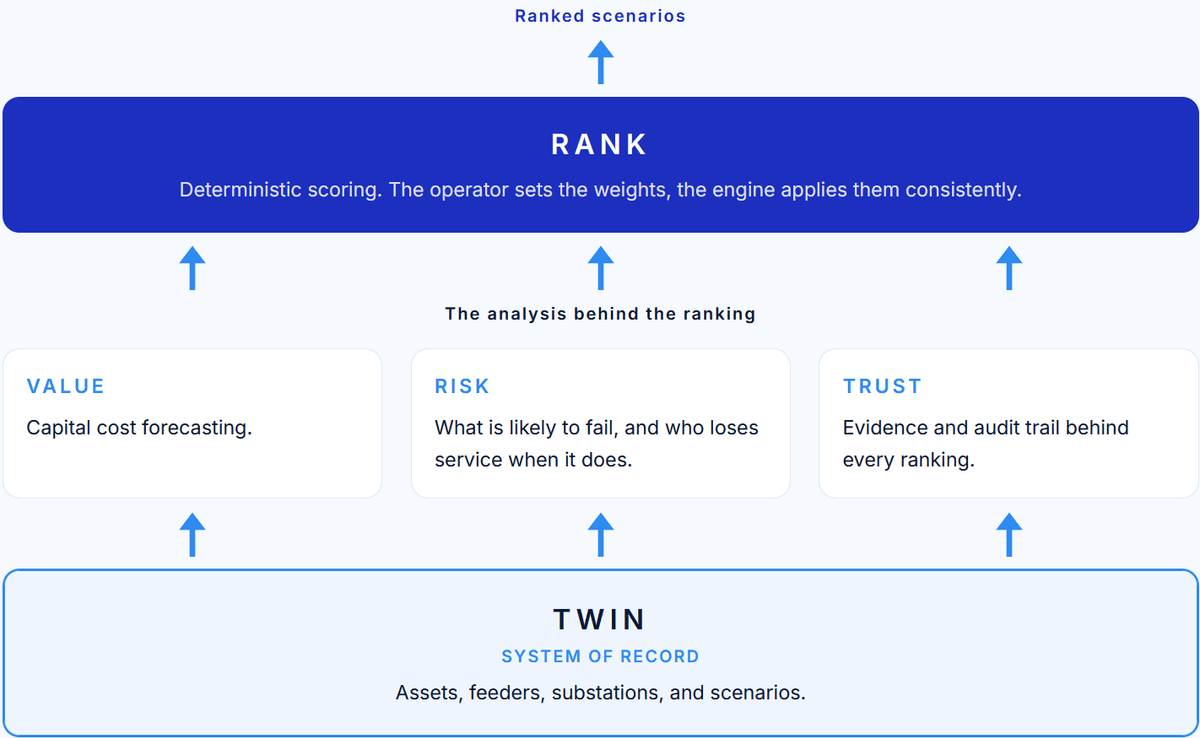 Ranked scenarios

RANK

Deterministic scoring. The operator sets the weights, the engine applies them consistently.

The analysis behind the ranking

VALUE

Capital cost forecasting.

RISK

What is likely to fail, and who loses service when it does.

TRUST

Evidence and audit trail behind every ranking.

TWIN

SYSTEM OF RECORD

Assets, feeders, substations, and scenarios.